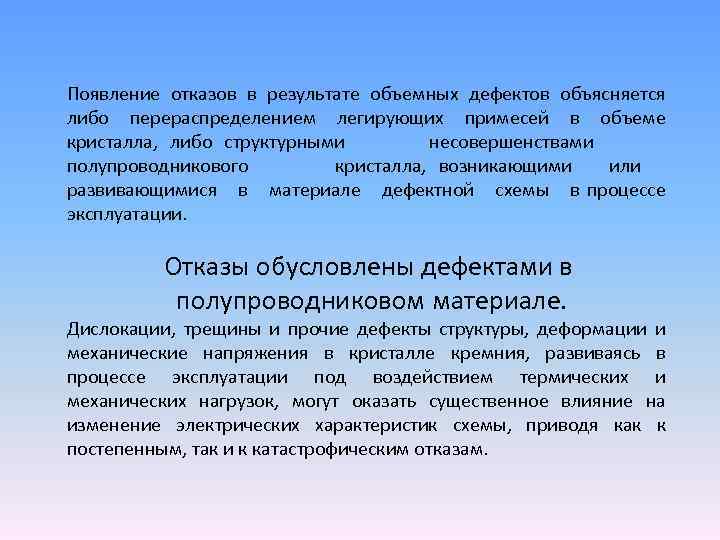 Появление отказов в результате объемных дефектов объясняется либо перераспределением легирующих примесей в объеме кристалла, либо структурными несовершенствами полупроводникового кристалла, возникающими или развивающимися в материале дефектной схемы в процессе эксплуатации.

Отказы обусловлены дефектами в полупроводниковом материале.

Дислокации, трещины и прочие дефекты структуры, деформации и механические напряжения в кристалле кремния, развиваясь в процессе эксплуатации под воздействием термических и механических нагрузок, могут оказать существенное влияние на изменение электрических характеристик схемы, приводя как к постепенным, так и к катастрофическим отказам.